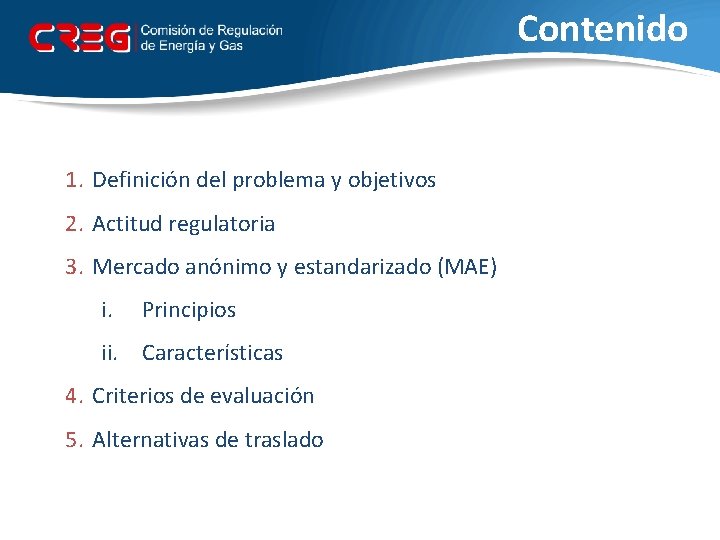 CREG Comisión de Regulación de Energía y Gas

Contenido

1. Definición del problema y objetivos
2. Actitud regulatoria
3. Mercado anónimo y estandarizado (MAE)
i. Principios
ii. Características
4. Criterios de evaluación
5. Alternativas de traslado